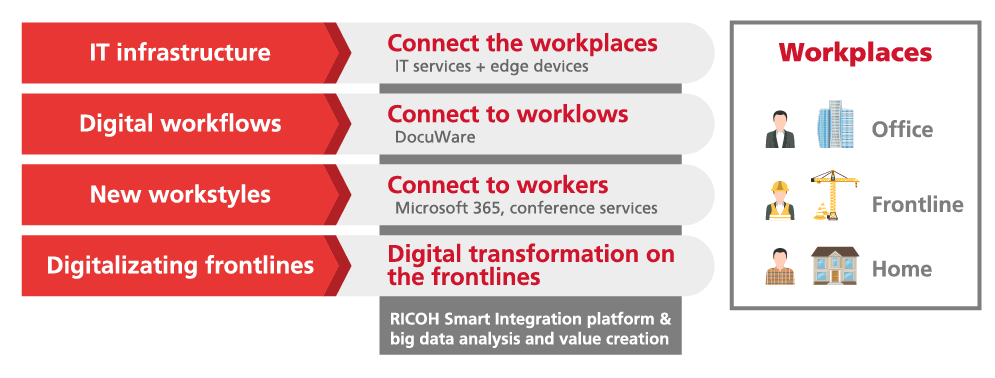 IT infrastructure

Connect the workplaces
IT services + edge devices

Digital workflows

Connect to worklows
DocuWare

New workstyles

Connect to workers
Microsoft 365, conference services

Digitalizating frontlines

Digital transformation on the frontlines

RICOH Smart Integration platform & big data analysis and value creation

Workplaces

Office

Frontline

Home